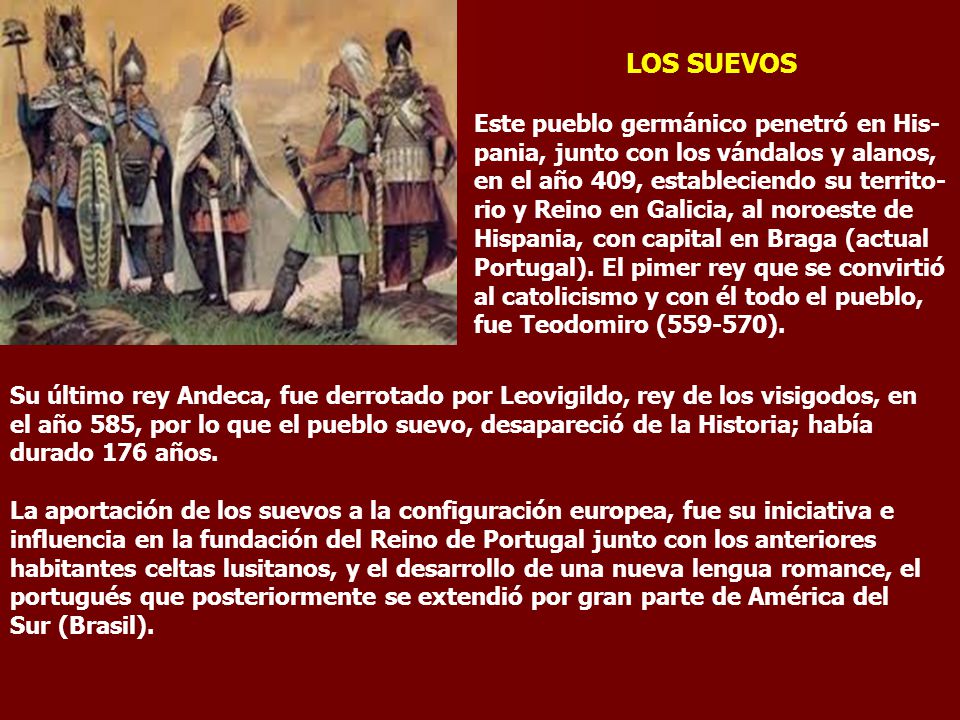 LOS SUEVOS

Este pueblo germánico penetró en Hispania, junto con los vándalos y alanos, en el año 409, estableciendo su territorio y Reino en Galicia, al noroeste de Hispania, con capital en Braga (actual Portugal). El pimer rey que se convirtió al catolicismo y con él todo el pueblo, fue Teodomiro (559-570).

Su último rey Andeca, fue derrotado por Leovigildo, rey de los visigodos, en el año 585, por lo que el pueblo suevo, desapareció de la Historia; había durado 176 años.

La aportación de los suevos a la configuración europea, fue su iniciativa e influencia en la fundación del Reino de Portugal junto con los anteriores habitantes celtas lusitanos, y el desarrollo de una nueva lengua romance, el portugués que posteriormente se extendió por gran parte de América del Sur (Brasil).